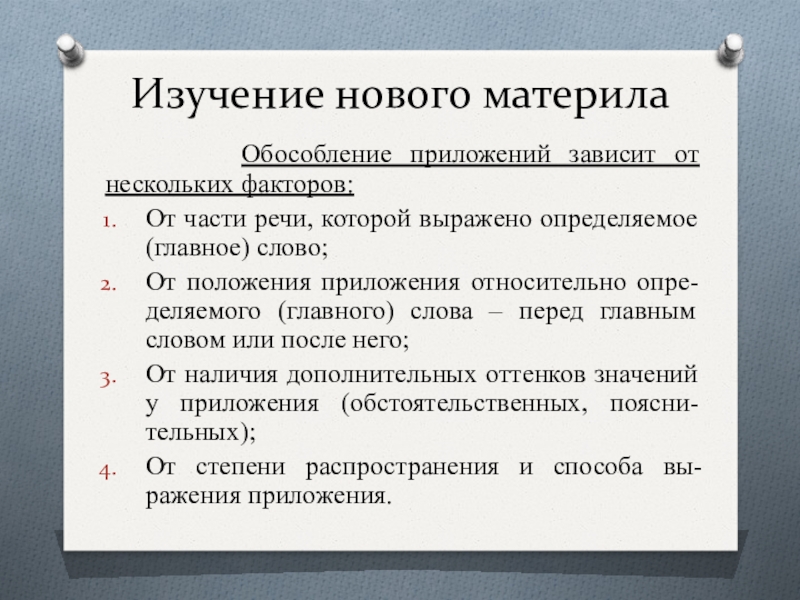 Изучение нового материла

Обособление приложений зависит от нескольких факторов:

1. От части речи, которой выражено определяемое (главное) слово;
2. От положения приложения относительно определяемого (главного) слова – перед главным словом или после него;
3. От наличия дополнительных оттенков значений у приложения (обстоятельственных, пояснительных);
4. От степени распространения и способа выражения приложения.